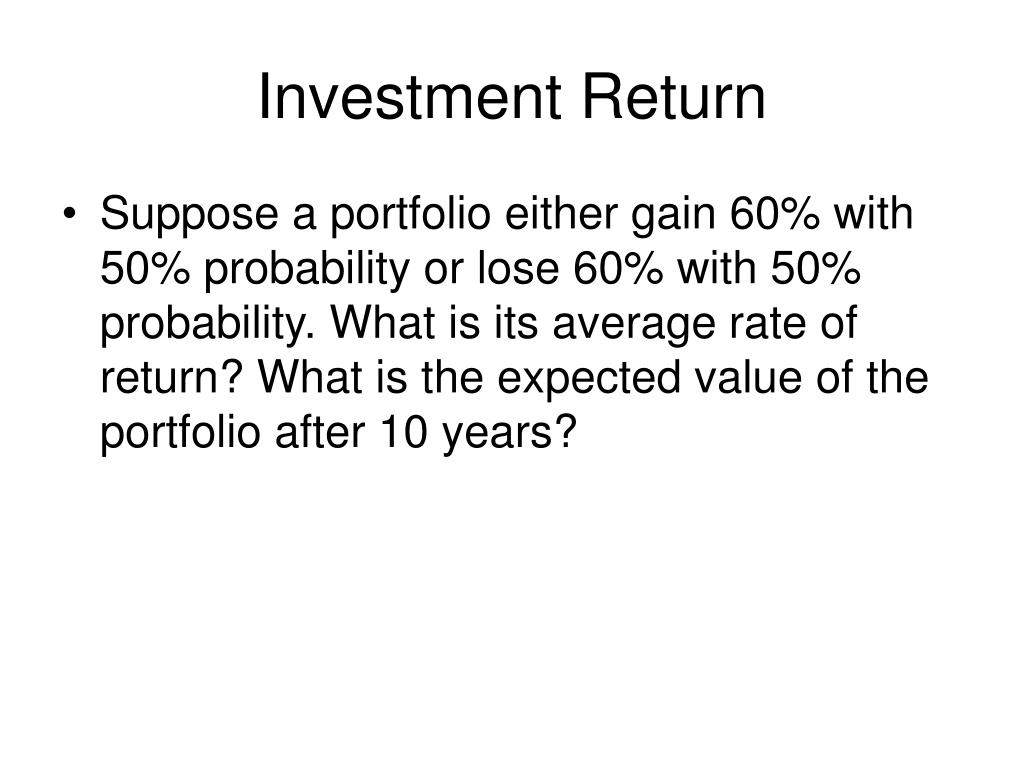 Investment Return

• Suppose a portfolio either gain 60% with 50% probability or lose 60% with 50% probability. What is its average rate of return? What is the expected value of the portfolio after 10 years?